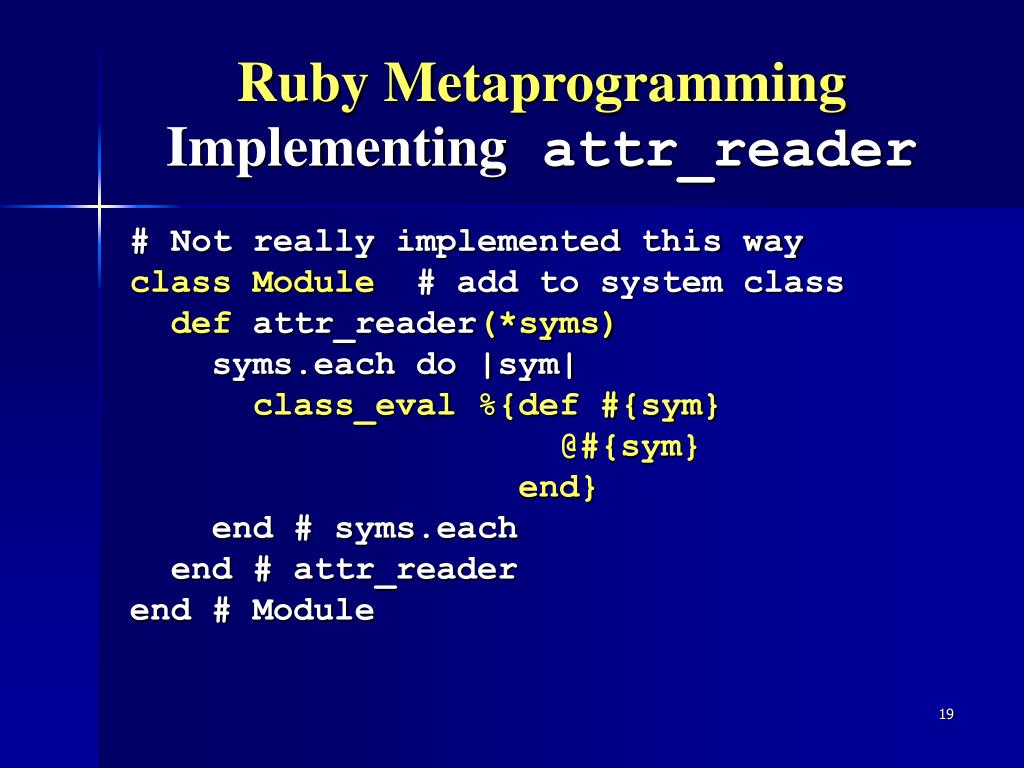 Ruby Metaprogramming
Implementing attr_reader

# Not really implemented this way
class Module  # add to system class
  def attr_reader(*syms)
    syms.each do |sym|
      class_eval %{def #{sym}
                     @#{sym}
                   end}
    end # syms.each
  end # attr_reader
end # Module

19